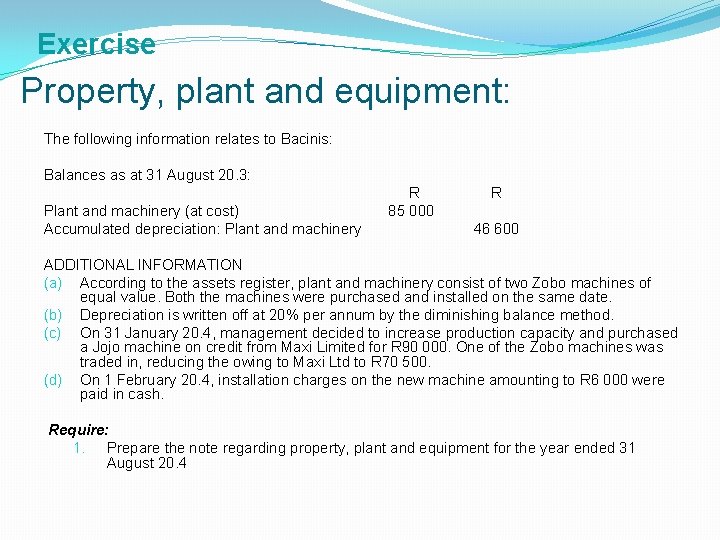 Exercise

Property, plant and equipment:

The following information relates to Bacinis:

Balances as at 31 August 20.3:

| | R | R |
|---|---|---|
| Plant and machinery (at cost) | 85 000 | |
| Accumulated depreciation: Plant and machinery | | 46 600 |

ADDITIONAL INFORMATION
(a) According to the assets register, plant and machinery consist of two Zobo machines of equal value. Both the machines were purchased and installed on the same date.
(b) Depreciation is written off at 20% per annum by the diminishing balance method.
(c) On 31 January 20.4, management decided to increase production capacity and purchased a Jojo machine on credit from Maxi Limited for R90 000. One of the Zobo machines was traded in, reducing the owing to Maxi Ltd to R70 500.
(d) On 1 February 20.4, installation charges on the new machine amounting to R6 000 were paid in cash.

Require:
1. Prepare the note regarding property, plant and equipment for the year ended 31 August 20.4